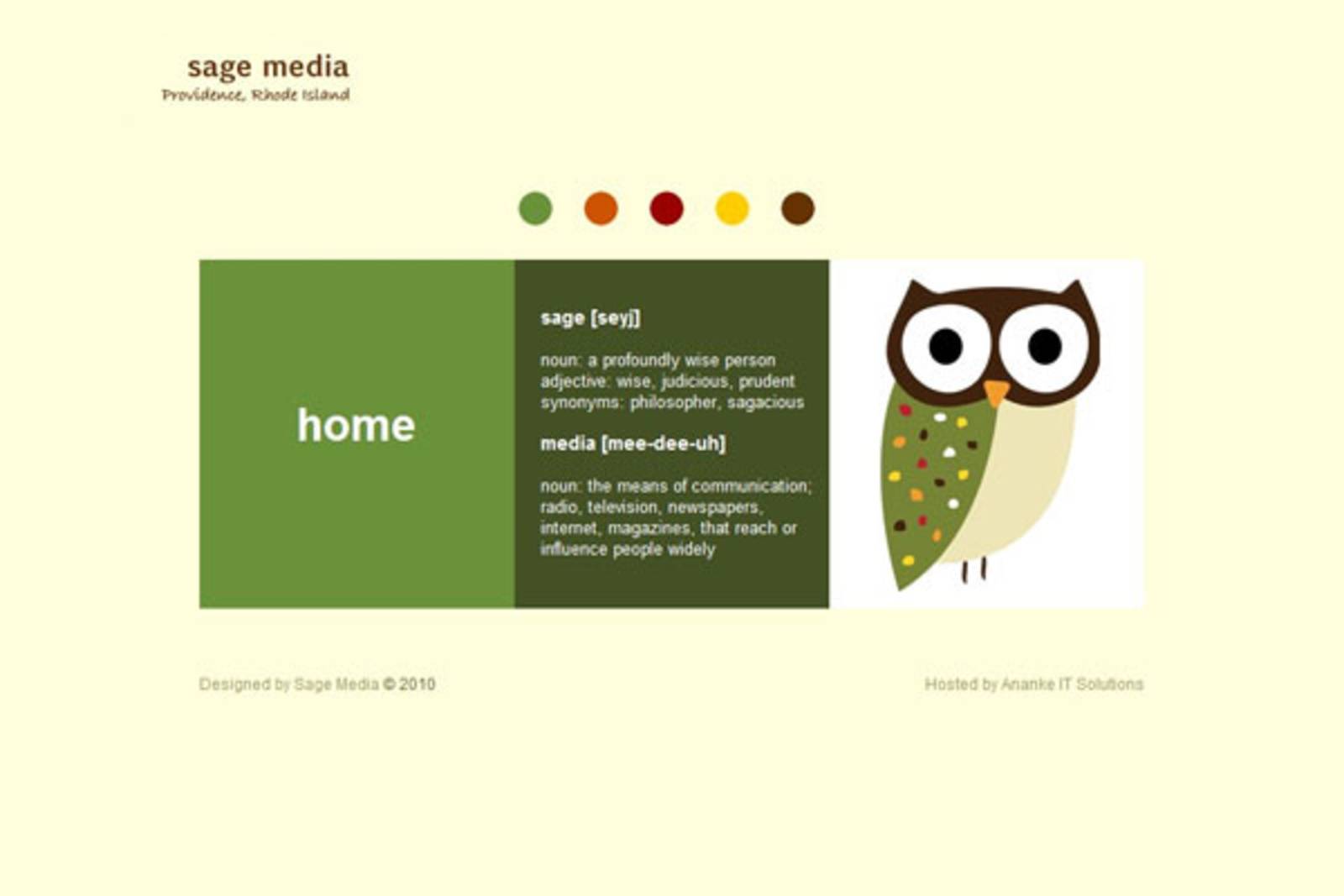 sage media
Providence, Rhode Island

home

sage [seyj]

noun: a profoundly wise person
adjective: wise, judicious, prudent
synonyms: philosopher, sagacious

media [mee-dee-uh]

noun: the means of communication; radio, television, newspapers, internet, magazines, that reach or influence people widely

Designed by Sage Media © 2010

Hosted by Ananke IT Solutions